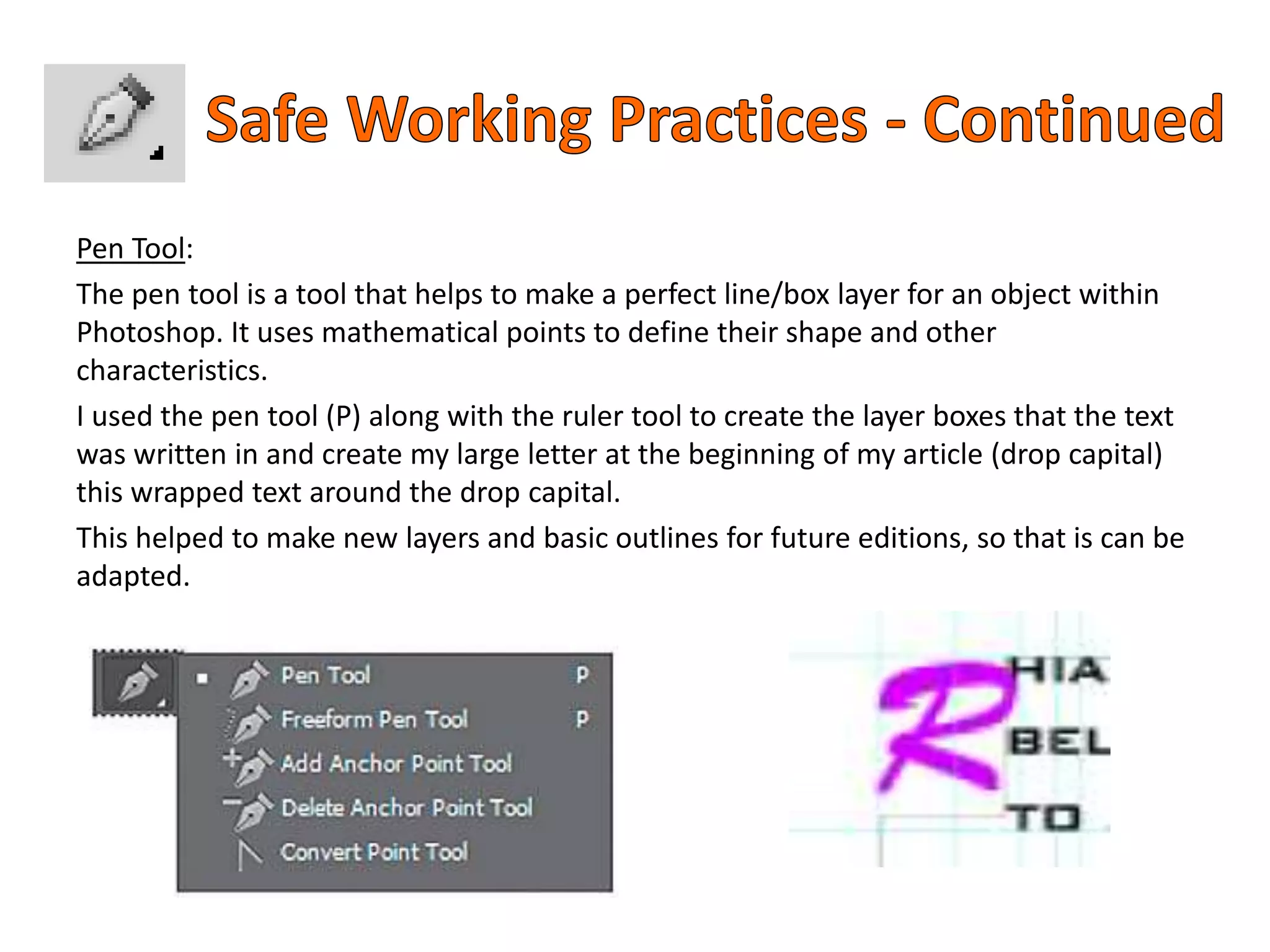 Safe Working Practices - Continued

Pen Tool:

The pen tool is a tool that helps to make a perfect line/box layer for an object within Photoshop. It uses mathematical points to define their shape and other characteristics.

I used the pen tool (P) along with the ruler tool to create the layer boxes that the text was written in and create my large letter at the beginning of my article (drop capital) this wrapped text around the drop capital.

This helped to make new layers and basic outlines for future editions, so that is can be adapted.

Pen Tool P
Freeform Pen Tool P
Add Anchor Point Tool
Delete Anchor Point Tool
Convert Point Tool

R HIA
BEL
TO